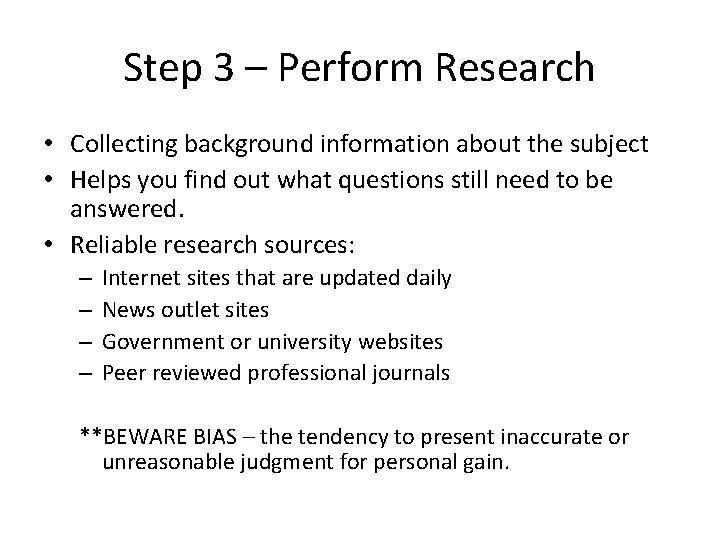 Step 3 – Perform Research

• Collecting background information about the subject
• Helps you find out what questions still need to be answered.
• Reliable research sources:
– Internet sites that are updated daily
– News outlet sites
– Government or university websites
– Peer reviewed professional journals

**BEWARE BIAS – the tendency to present inaccurate or unreasonable judgment for personal gain.